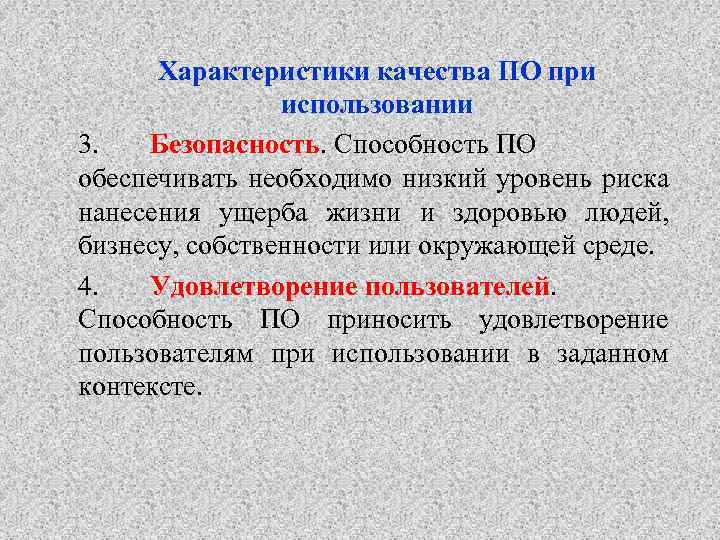 Характеристики качества ПО при использовании

3. Безопасность. Способность ПО обеспечивать необходимо низкий уровень риска нанесения ущерба жизни и здоровью людей, бизнесу, собственности или окружающей среде.

4. Удовлетворение пользователей. Способность ПО приносить удовлетворение пользователям при использовании в заданном контексте.